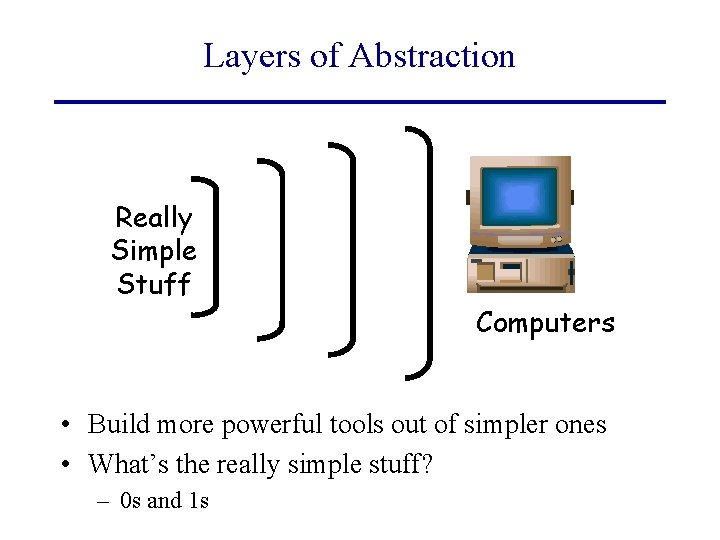 Layers of Abstraction

Really Simple Stuff

Computers

• Build more powerful tools out of simpler ones
• What's the really simple stuff?
– 0s and 1s